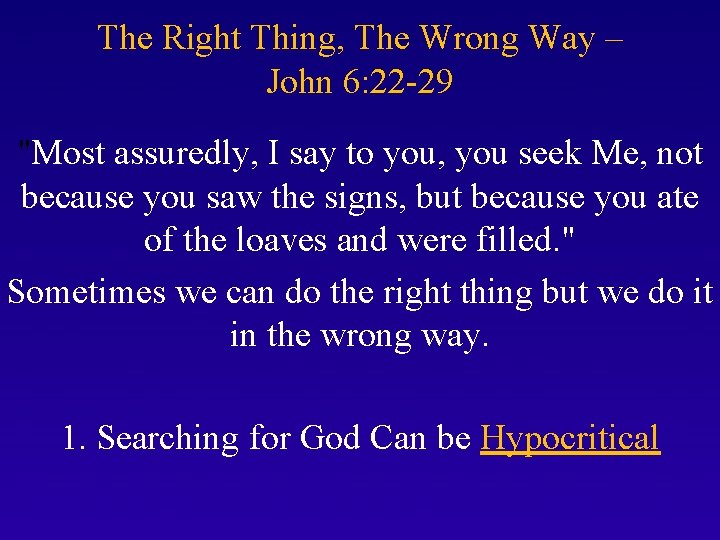 The Right Thing, The Wrong Way – John 6:22-29

"Most assuredly, I say to you, you seek Me, not because you saw the signs, but because you ate of the loaves and were filled."

Sometimes we can do the right thing but we do it in the wrong way.

1. Searching for God Can be Hypocritical